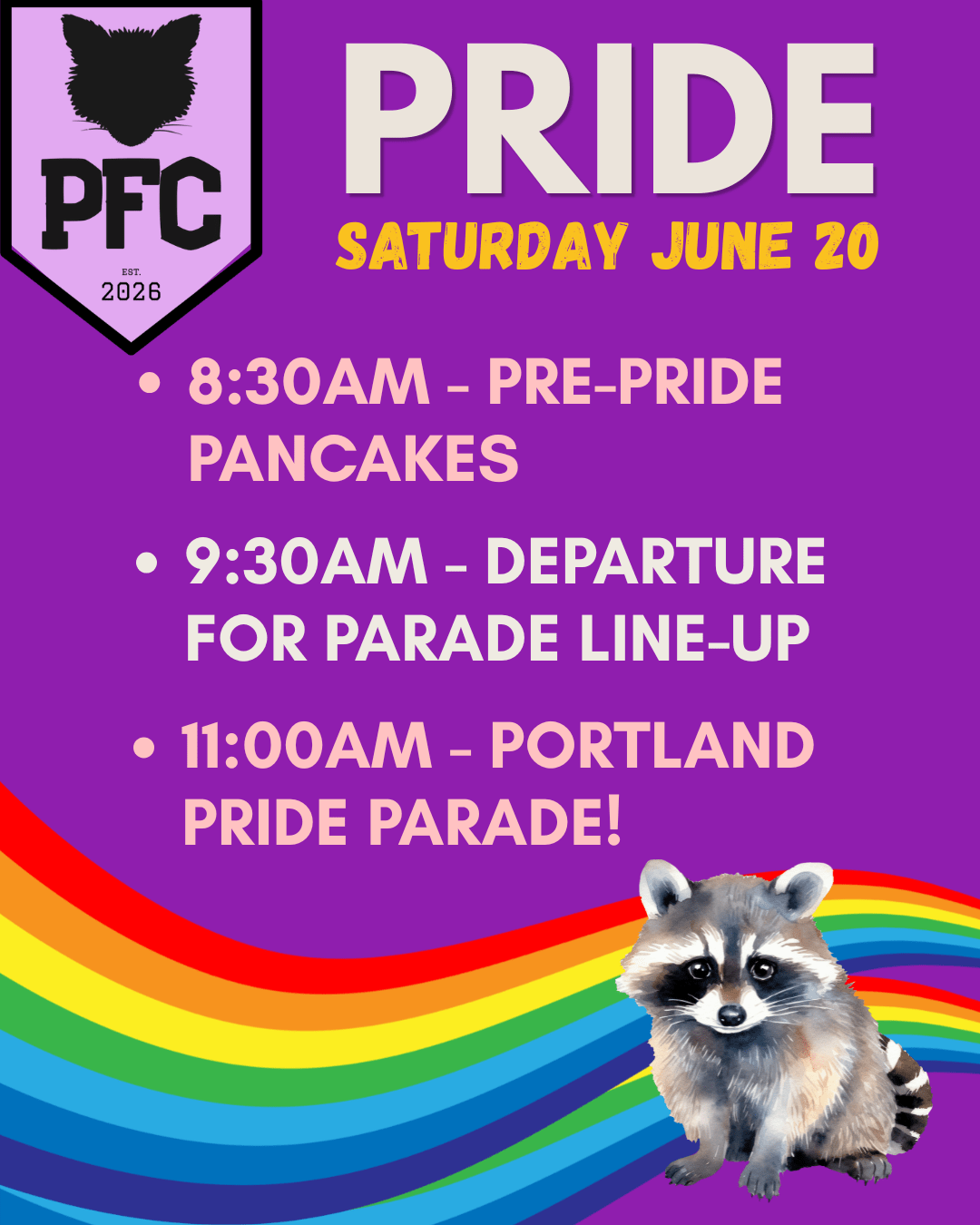 PFC
EST.
2026

PRIDE
SATURDAY JUNE 20

• 8:30AM - PRE-PRIDE PANCAKES

• 9:30AM - DEPARTURE FOR PARADE LINE-UP

• 11:00AM - PORTLAND PRIDE PARADE!